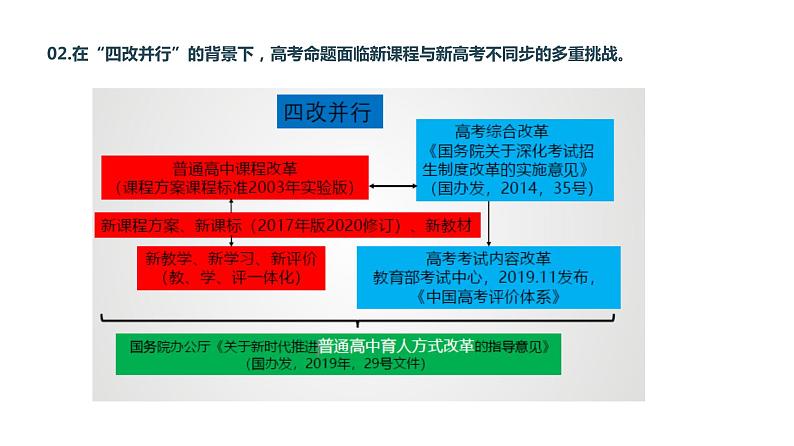 02.在“四改并行”的背景下，高考命题面临新课程与新高考不同步的多重挑战。

四改并行

高考综合改革
《国务院关于深化考试招生制度改革的实施意见》
（国办发，2014，35号）

普通高中课程改革
（课程方案课程标准2003年实验版）

新课程方案、新课标（2017年版2020修订）、新教材

新教学、新学习、新评价
（教、学、评一体化）

高考考试内容改革
教育部考试中心，2019.11发布，
《中国高考评价体系》

国务院办公厅《关于新时代推进普通高中育人方式改革的指导意见》
（国办发，2019年，29号文件）